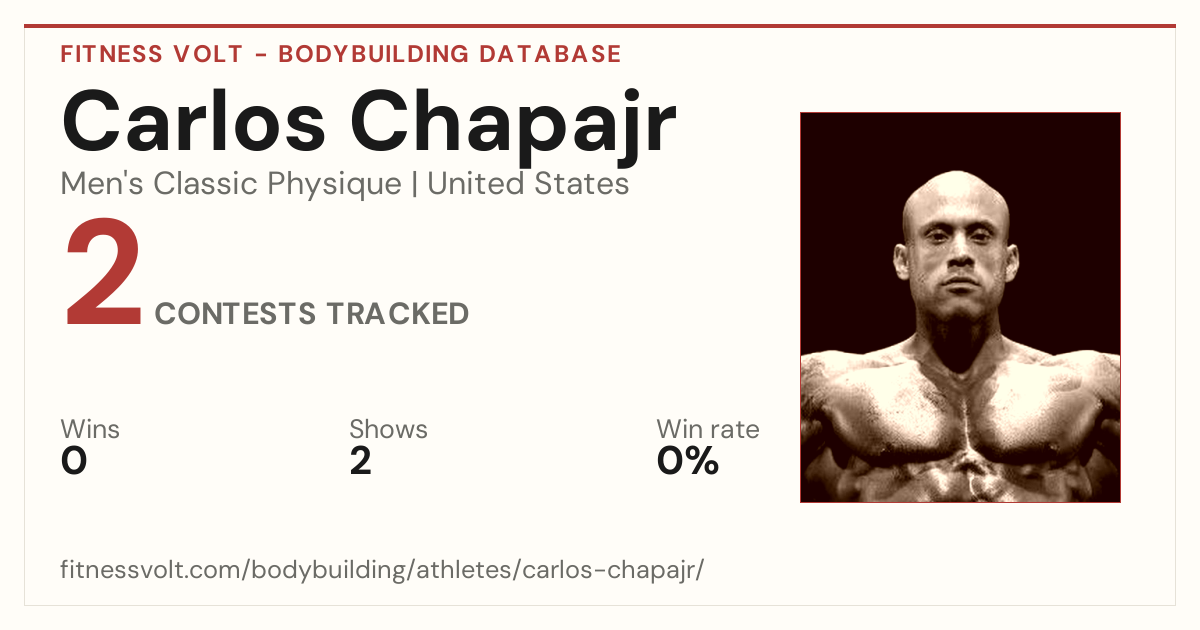 FITNESS VOLT - BODYBUILDING DATABASE

Carlos Chapajr

Men's Classic Physique | United States

2 CONTESTS TRACKED

Wins
0

Shows
2

Win rate
0%

fitnessvolt.com/bodybuilding/athletes/carlos-chapajr/